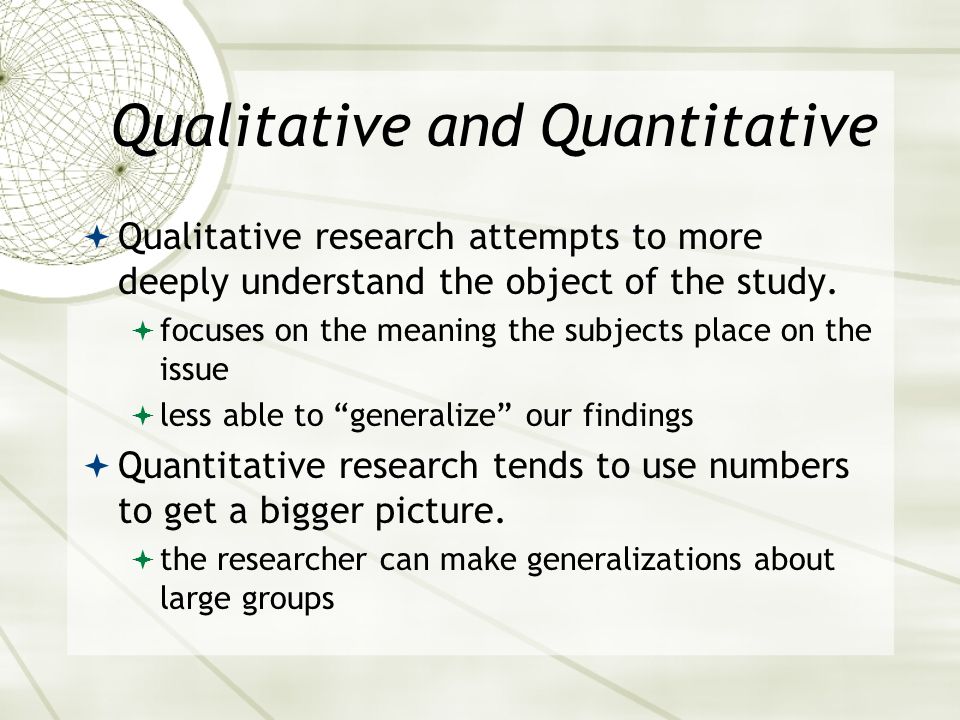 Qualitative and Quantitative

Qualitative research attempts to more deeply understand the object of the study.

focuses on the meaning the subjects place on the issue

less able to “generalize” our findings

Quantitative research tends to use numbers to get a bigger picture.

the researcher can make generalizations about large groups